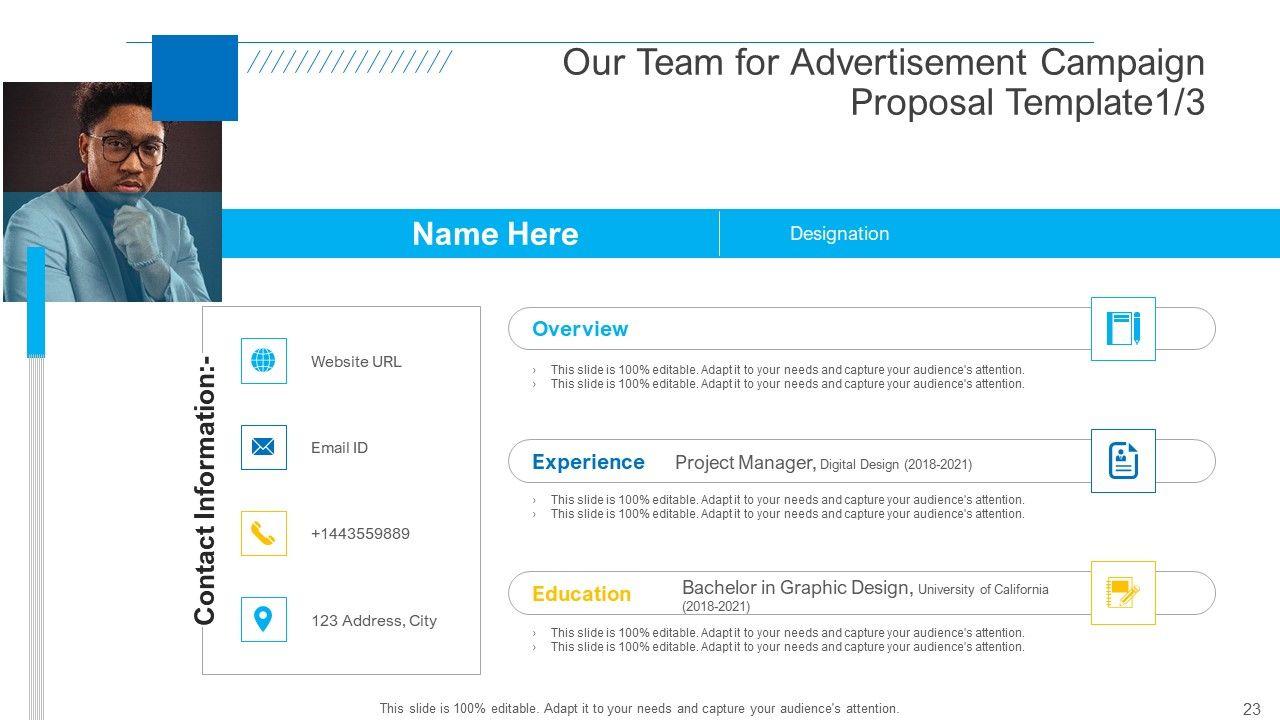 Our Team for Advertisement Campaign Proposal Template1/3

Name Here

Designation

Contact Information:-

Website URL

Email ID

+1443559889

123 Address, City

Overview

› This slide is 100% editable. Adapt it to your needs and capture your audience's attention.
› This slide is 100% editable. Adapt it to your needs and capture your audience's attention.

Experience Project Manager, Digital Design (2018-2021)

› This slide is 100% editable. Adapt it to your needs and capture your audience's attention.
› This slide is 100% editable. Adapt it to your needs and capture your audience's attention.

Education Bachelor in Graphic Design, University of California (2018-2021)

› This slide is 100% editable. Adapt it to your needs and capture your audience's attention.
› This slide is 100% editable. Adapt it to your needs and capture your audience's attention.

This slide is 100% editable. Adapt it to your needs and capture your audience's attention.

23